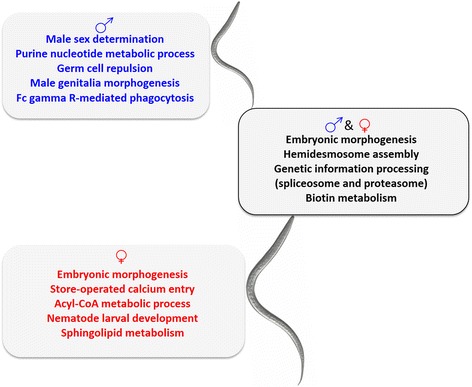 ♂
Male sex determination
Purine nucleotide metabolic process
Germ cell repulsion
Male genitalia morphogenesis
Fc gamma R-mediated phagocytosis

♂ & ♀
Embryonic morphogenesis
Hemidesmosome assembly
Genetic information processing
(spliceosome and proteasome)
Biotin metabolism

♀
Embryonic morphogenesis
Store-operated calcium entry
Acyl-CoA metabolic process
Nematode larval development
Sphingolipid metabolism